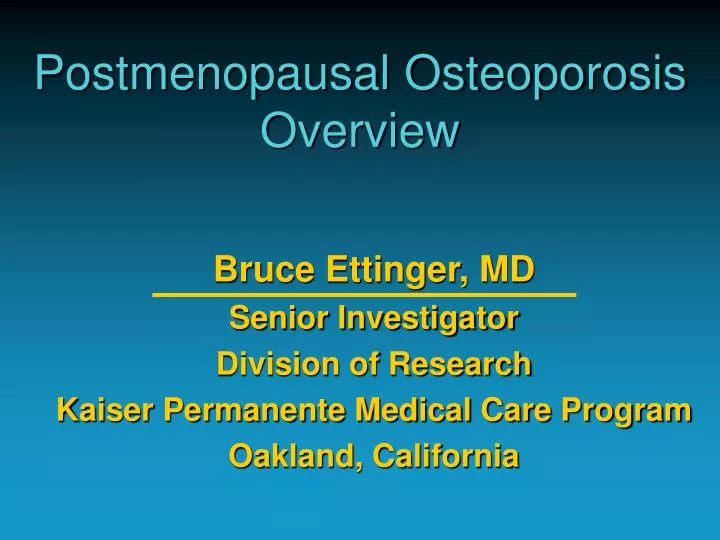 Postmenopausal Osteoporosis Overview

Bruce Ettinger, MD

Senior Investigator

Division of Research

Kaiser Permanente Medical Care Program

Oakland, California